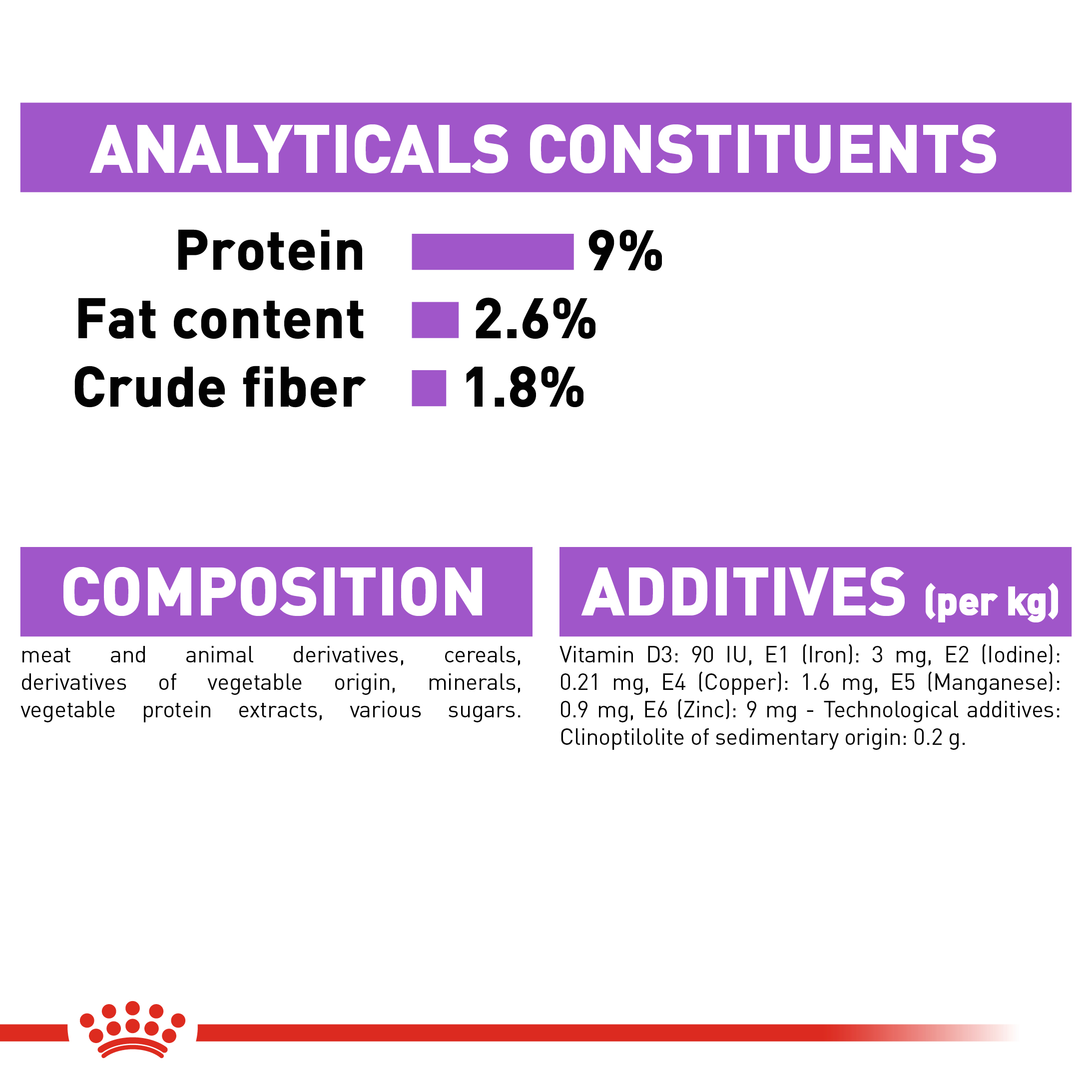 ANALYTICALS CONSTITUENTS

Protein 9%
Fat content 2.6%
Crude fiber 1.8%

COMPOSITION

meat and animal derivatives, cereals, derivatives of vegetable origin, minerals, vegetable protein extracts, various sugars.

ADDITIVES (per kg)

Vitamin D3: 90 IU, E1 (Iron): 3 mg, E2 (Iodine): 0.21 mg, E4 (Copper): 1.6 mg, E5 (Manganese): 0.9 mg, E6 (Zinc): 9 mg - Technological additives: Clinoptilolite of sedimentary origin: 0.2 g.